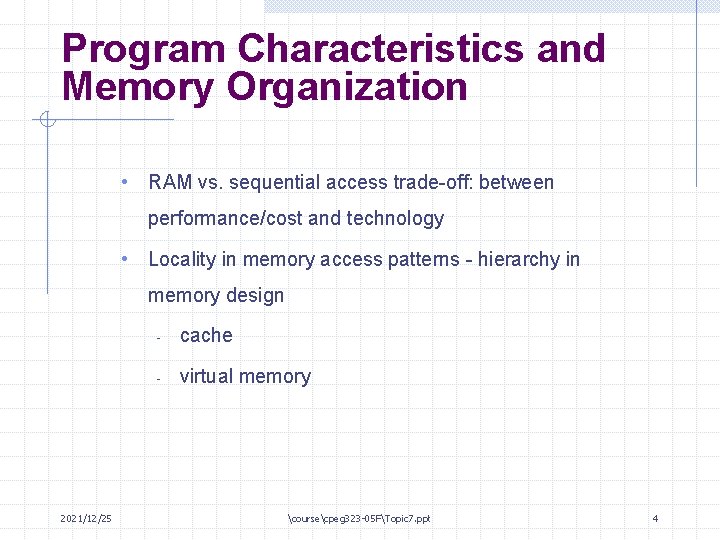 Program Characteristics and Memory Organization

• RAM vs. sequential access trade-off: between performance/cost and technology

• Locality in memory access patterns - hierarchy in memory design

- cache

- virtual memory

2021/12/25

\course\cpeg323-05F\Topic7.ppt

4